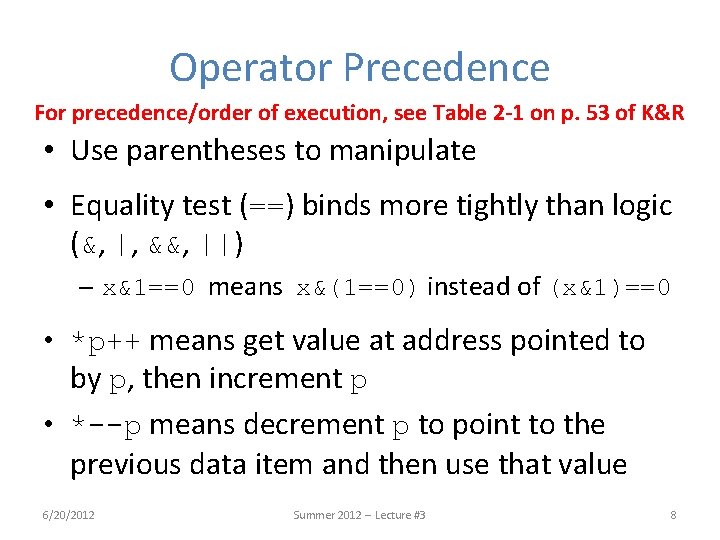 Operator Precedence

For precedence/order of execution, see Table 2-1 on p. 53 of K&R

• Use parentheses to manipulate

• Equality test (==) binds more tightly than logic (&, |, &&, ||)

– x&1==0 means x&(1==0) instead of (x&1)==0

• *p++ means get value at address pointed to by p, then increment p

• *--p means decrement p to point to the previous data item and then use that value

6/20/2012

Summer 2012 – Lecture #3

8